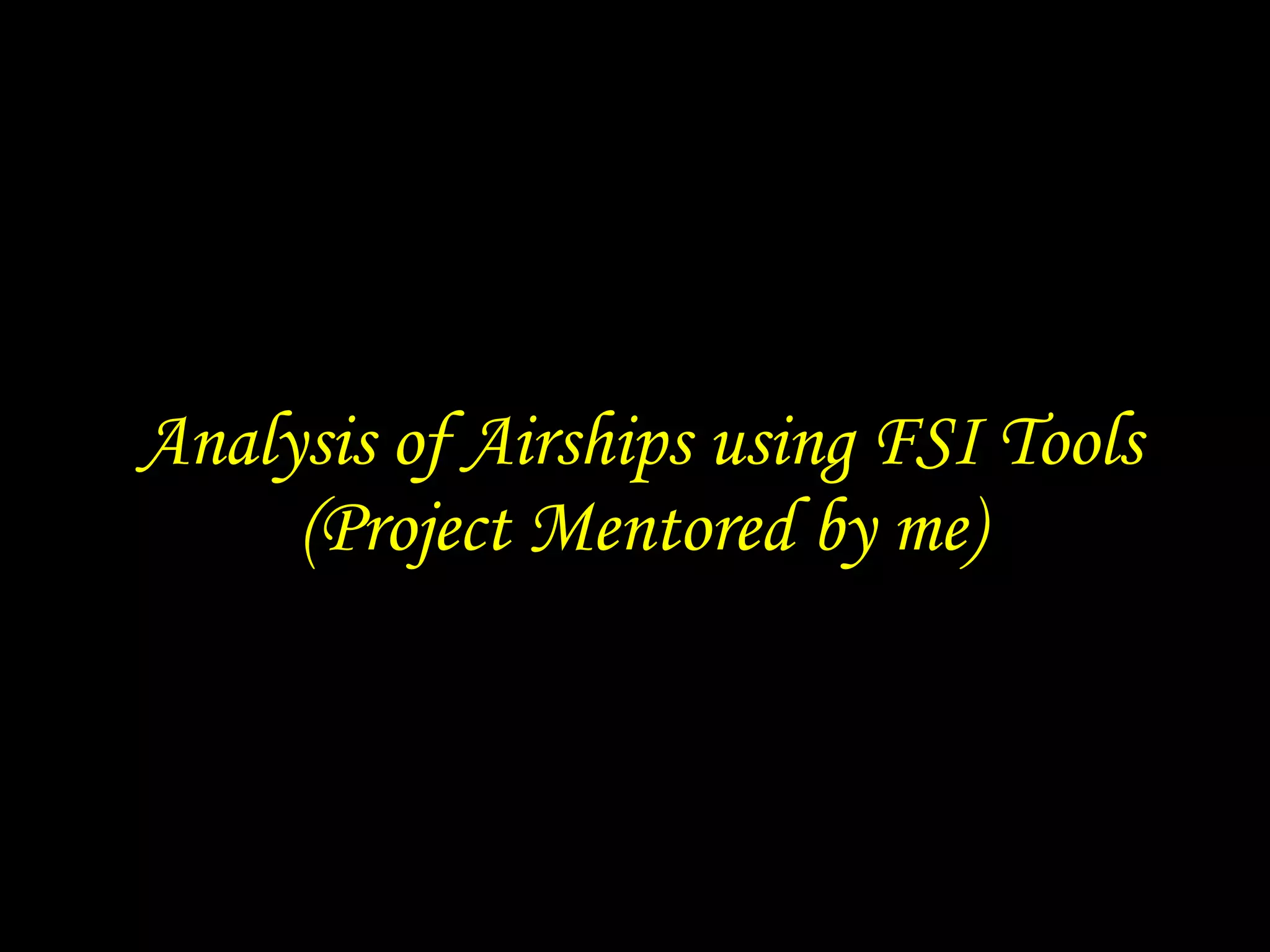 Analysis of Airships using FSI Tools
(Project Mentored by me)